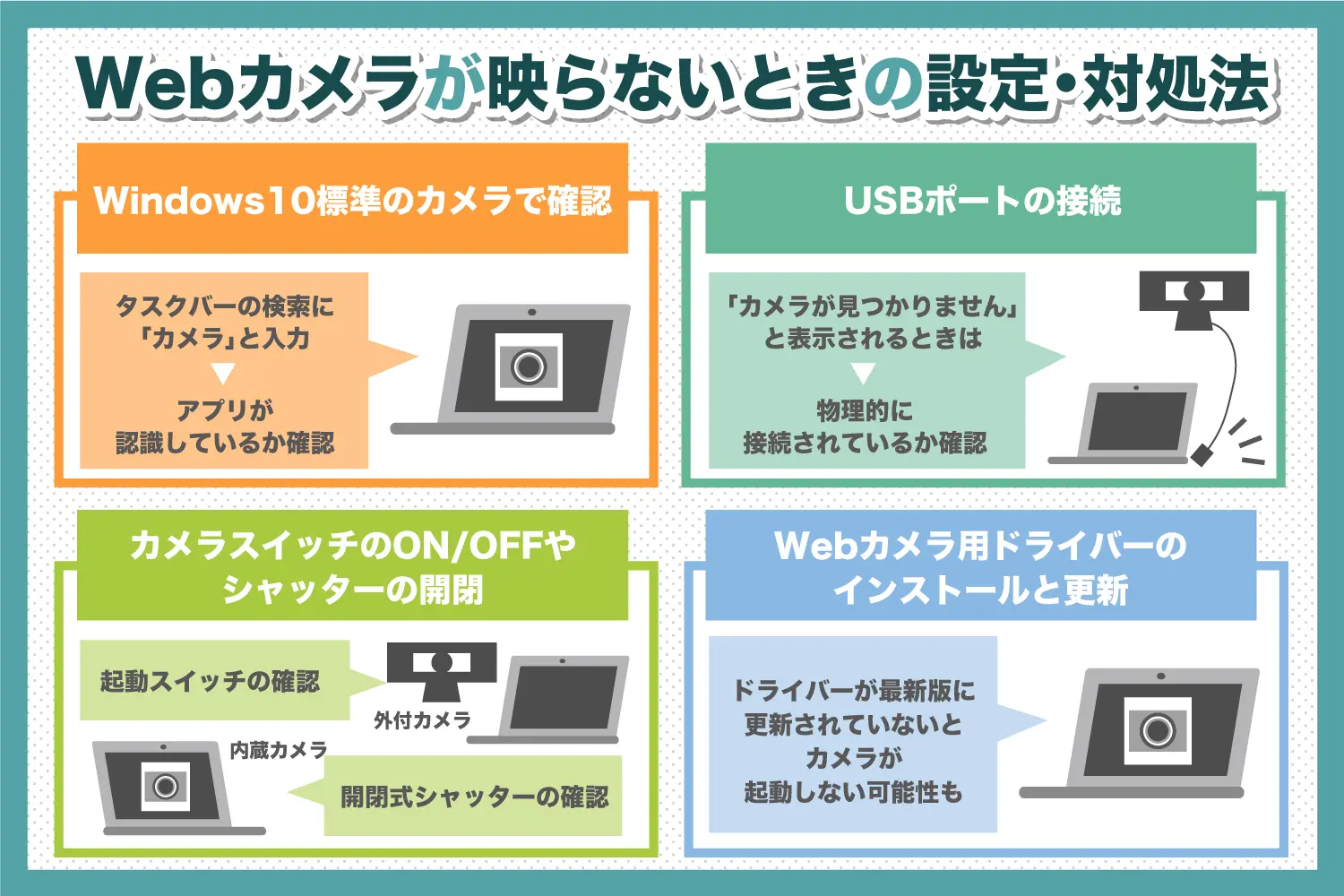 Webカメラが映らないときの設定・対処法

Windows10標準のカメラで確認

タスクバーの検索に「カメラ」と入力
▼
アプリが認識しているか確認

USBポートの接続

「カメラが見つかりません」と表示されるときは
▼
物理的に接続されているか確認

カメラスイッチのON/OFFやシャッターの開閉

起動スイッチの確認

外付カメラ

内蔵カメラ

開閉式シャッターの確認

Webカメラ用ドライバーのインストールと更新

ドライバーが最新版に更新されていないとカメラが起動しない可能性も